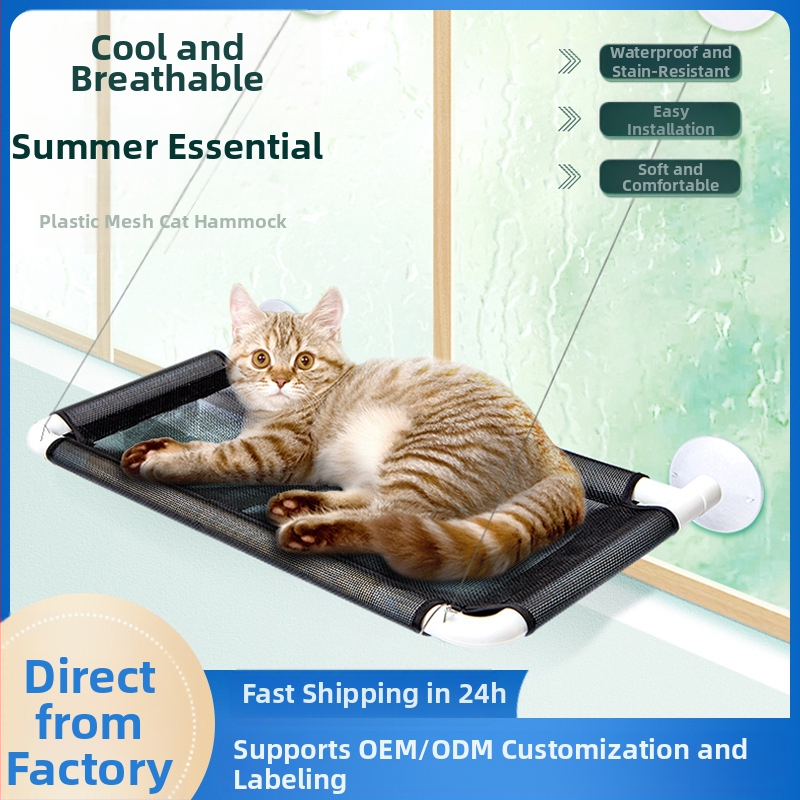 Cool and Breathable

Summer Essential

Plastic Mesh Cat Hammock

Waterproof and Stain-Resistant

Easy Installation

Soft and Comfortable

Direct from Factory

Fast Shipping in 24h

Supports OEM/ODM Customization and Labeling